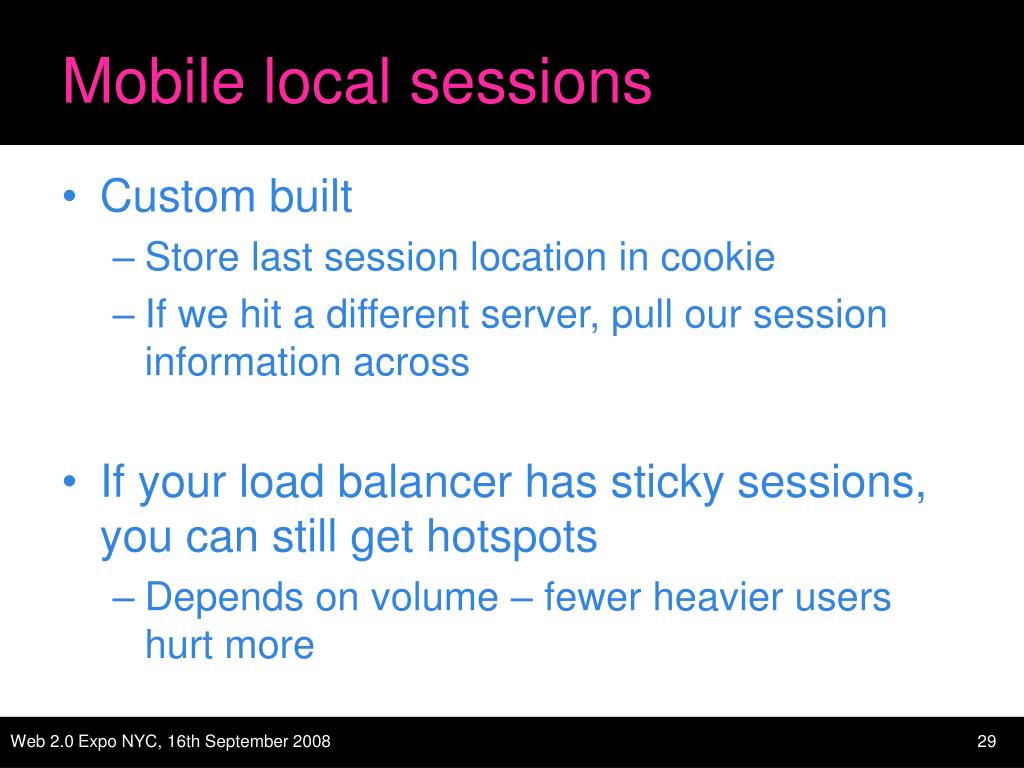 Mobile local sessions

• Custom built
– Store last session location in cookie
– If we hit a different server, pull our session information across

• If your load balancer has sticky sessions, you can still get hotspots
– Depends on volume – fewer heavier users hurt more

Web 2.0 Expo NYC, 16th September 2008

29